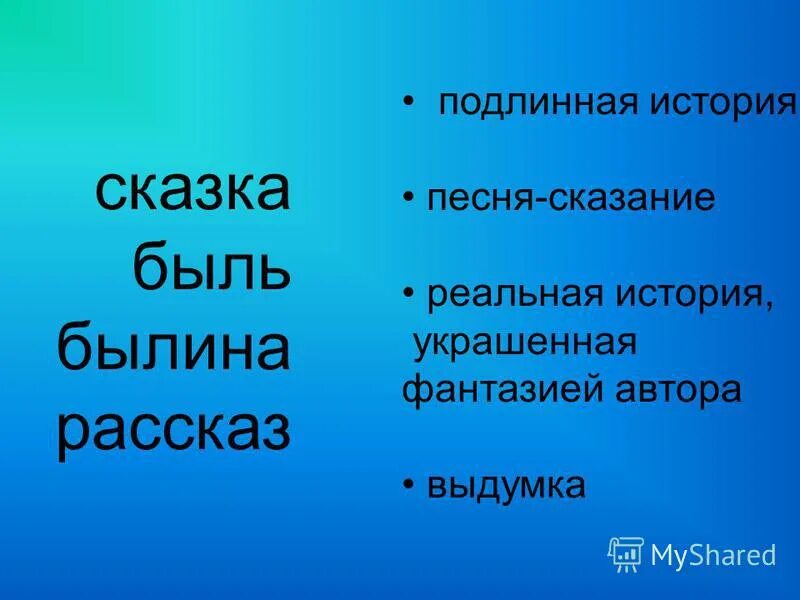 сказка
быль
былина
рассказ

• подлинная история

• песня-сказание

• реальная история, украшенная фантазией автора

• выдумка

MyShared